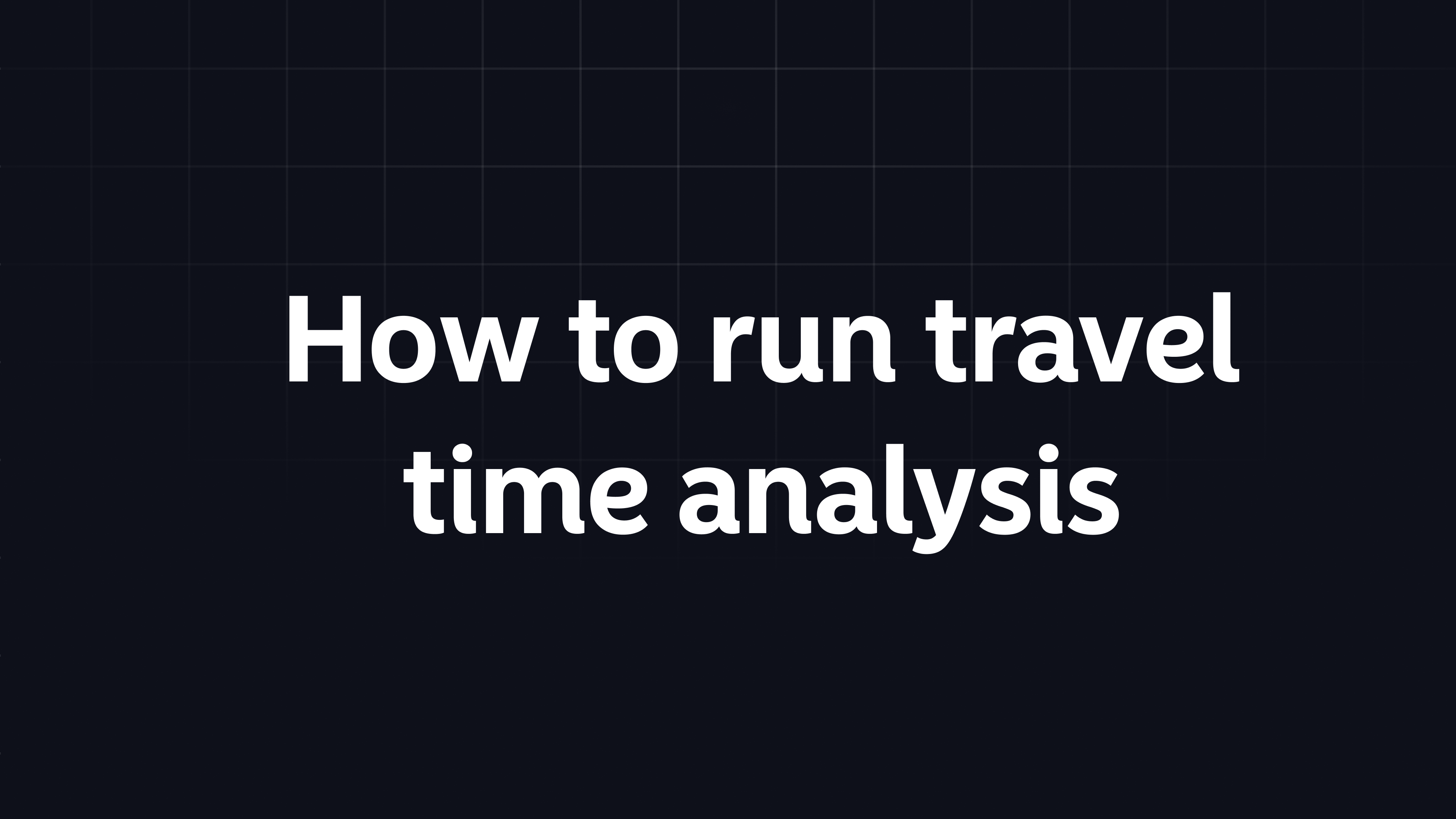 How to run travel time analysis